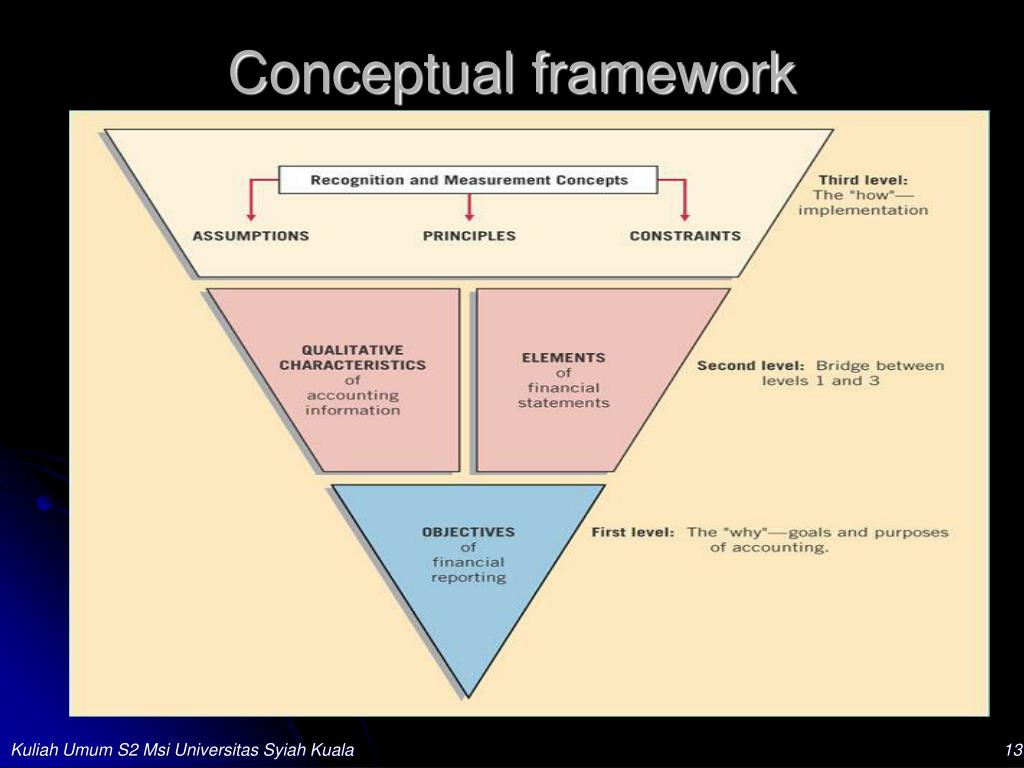 Conceptual framework

Recognition and Measurement Concepts

ASSUMPTIONS

PRINCIPLES

CONSTRAINTS

Third level: The "how"— implementation

QUALITATIVE CHARACTERISTICS of accounting information

ELEMENTS of financial statements

Second level: Bridge between levels 1 and 3

OBJECTIVES of financial reporting

First level: The "why"—goals and purposes of accounting.

Kuliah Umum S2 Msi Universitas Syiah Kuala

13